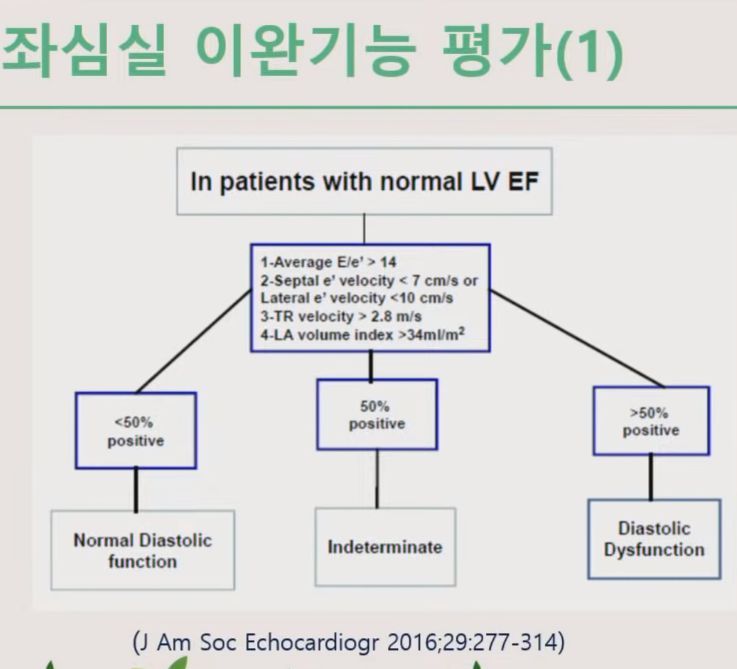 좌심실 이완기능 평가(1)

In patients with normal LV EF

1-Average E/e' > 14
2-Septal e' velocity < 7 cm/s or Lateral e' velocity <10 cm/s
3-TR velocity > 2.8 m/s
4-LA volume index >34ml/m$^2$

<50% positive

50% positive

>50% positive

Normal Diastolic function

Indeterminate

Diastolic Dysfunction

(J Am Soc Echocardiogr 2016;29:277-314)